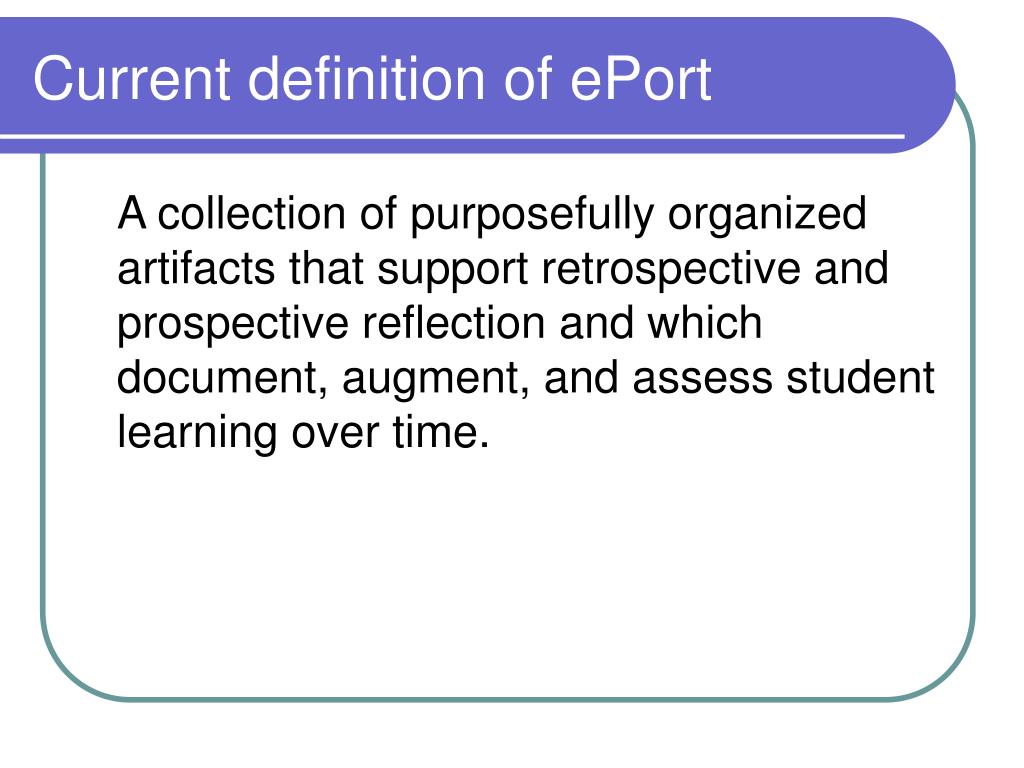 Current definition of ePort

A collection of purposefully organized artifacts that support retrospective and prospective reflection and which document, augment, and assess student learning over time.